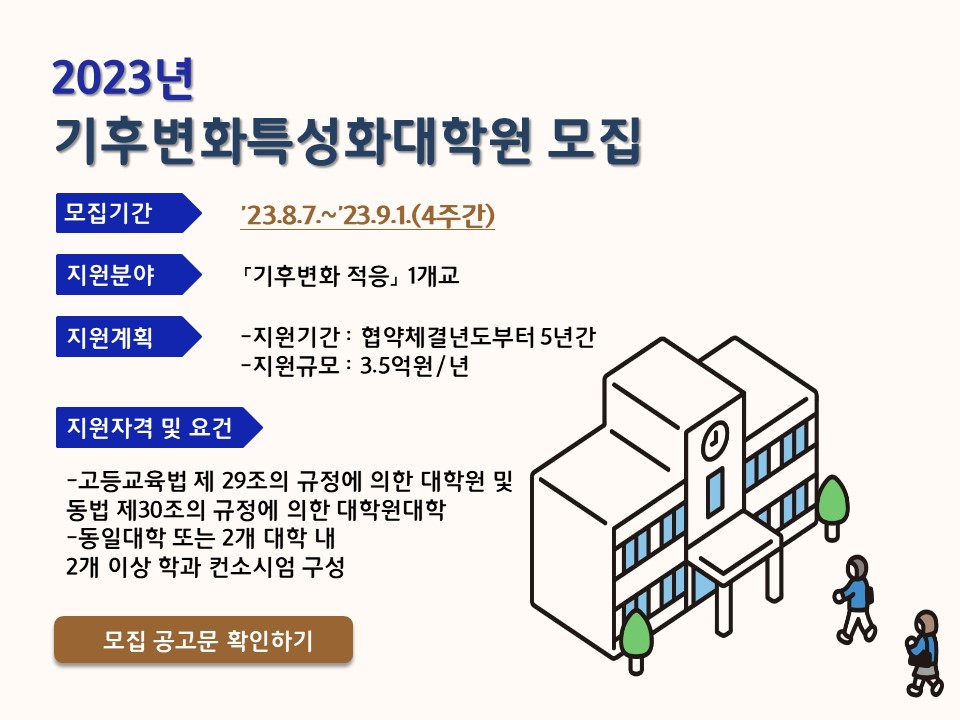 2023년
기후변화특성화대학원 모집

모집기간
'23.8.7.~'23.9.1.(4주간)

지원분야
「기후변화 적응」 1개교

지원계획
-지원기간 : 협약체결년도부터 5년간
-지원규모 : 3.5억원/년

지원자격 및 요건
-고등교육법 제 29조의 규정에 의한 대학원 및 동법 제30조의 규정에 의한 대학원대학
-동일대학 또는 2개 대학 내 2개 이상 학과 컨소시엄 구성

모집 공고문 확인하기